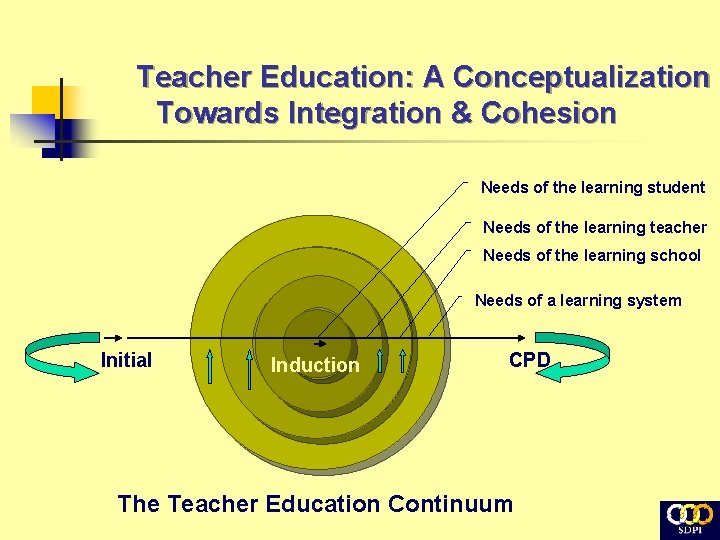 Teacher Education: A Conceptualization Towards Integration & Cohesion

Needs of the learning student

Needs of the learning teacher

Needs of the learning school

Needs of a learning system

Initial

Induction

CPD

The Teacher Education Continuum

SDPI